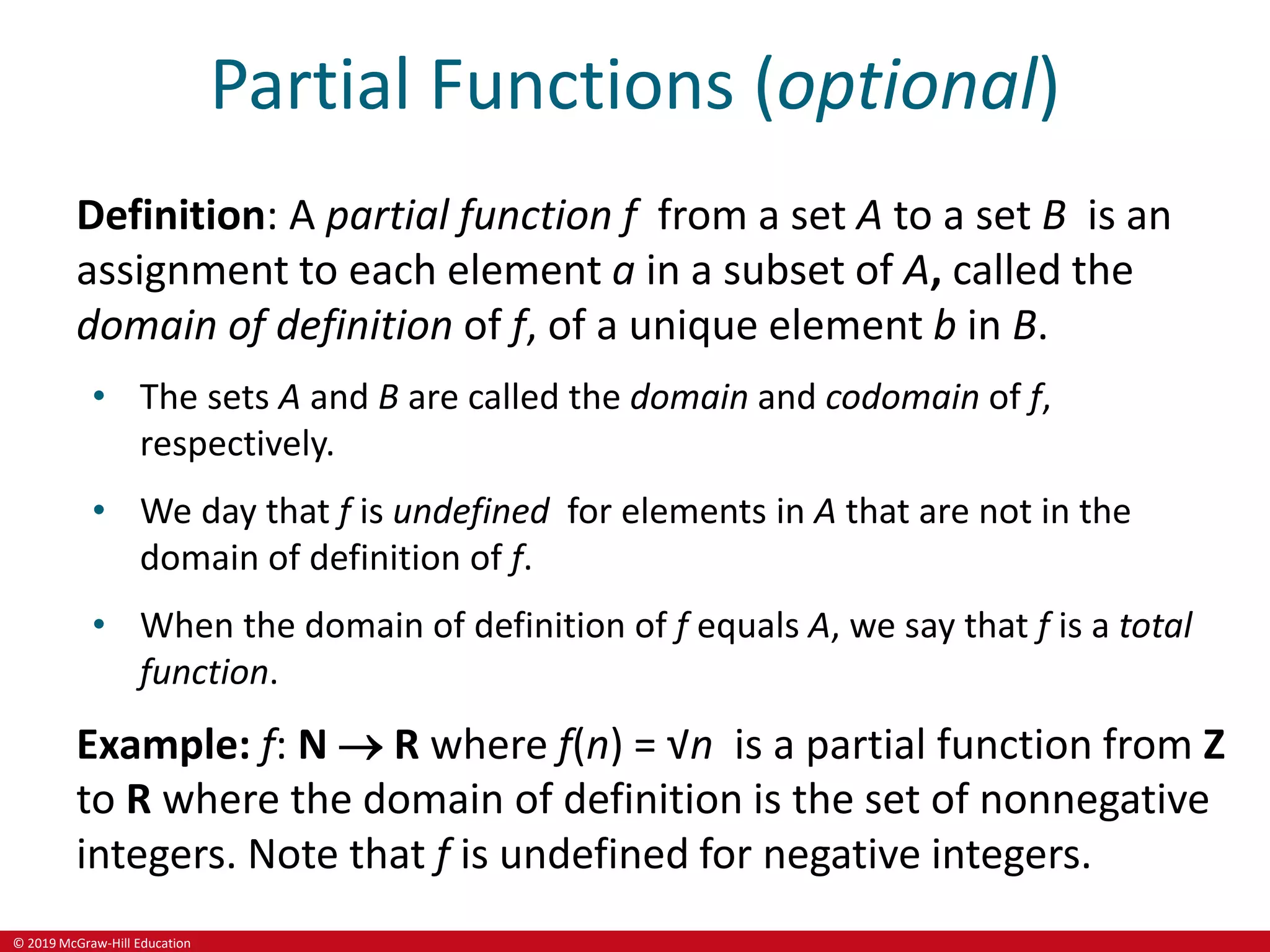 Partial Functions (optional)

Definition: A partial function $f$ from a set $A$ to a set $B$ is an assignment to each element $a$ in a subset of $A$, called the domain of definition of $f$, of a unique element $b$ in $B$.

• The sets $A$ and $B$ are called the domain and codomain of $f$, respectively.

• We day that $f$ is undefined for elements in $A$ that are not in the domain of definition of $f$.

• When the domain of definition of $f$ equals $A$, we say that $f$ is a total function.

Example: $f$: $\mathbf{N} \rightarrow \mathbf{R}$ where $f(n) = \sqrt{n}$ is a partial function from $\mathbf{Z}$ to $\mathbf{R}$ where the domain of definition is the set of nonnegative integers. Note that $f$ is undefined for negative integers.

© 2019 McGraw-Hill Education